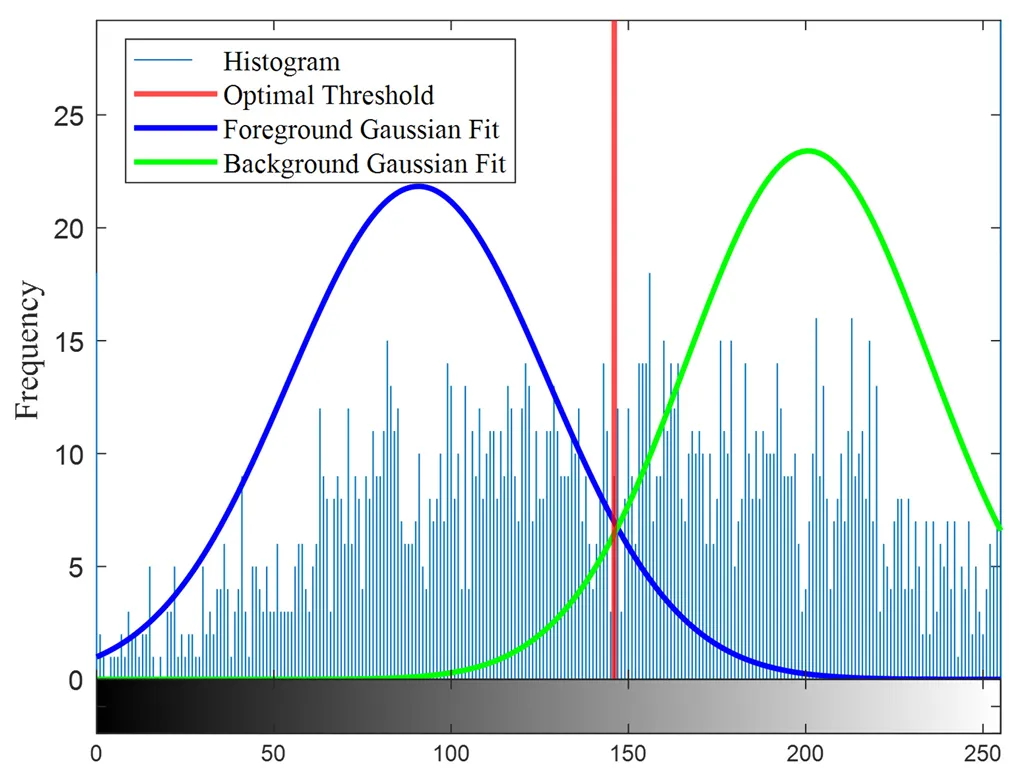 Histogram
Optimal Threshold
Foreground Gaussian Fit
Background Gaussian Fit

Frequency

25
20
15
10
5
0

0
50
100
150
200
250